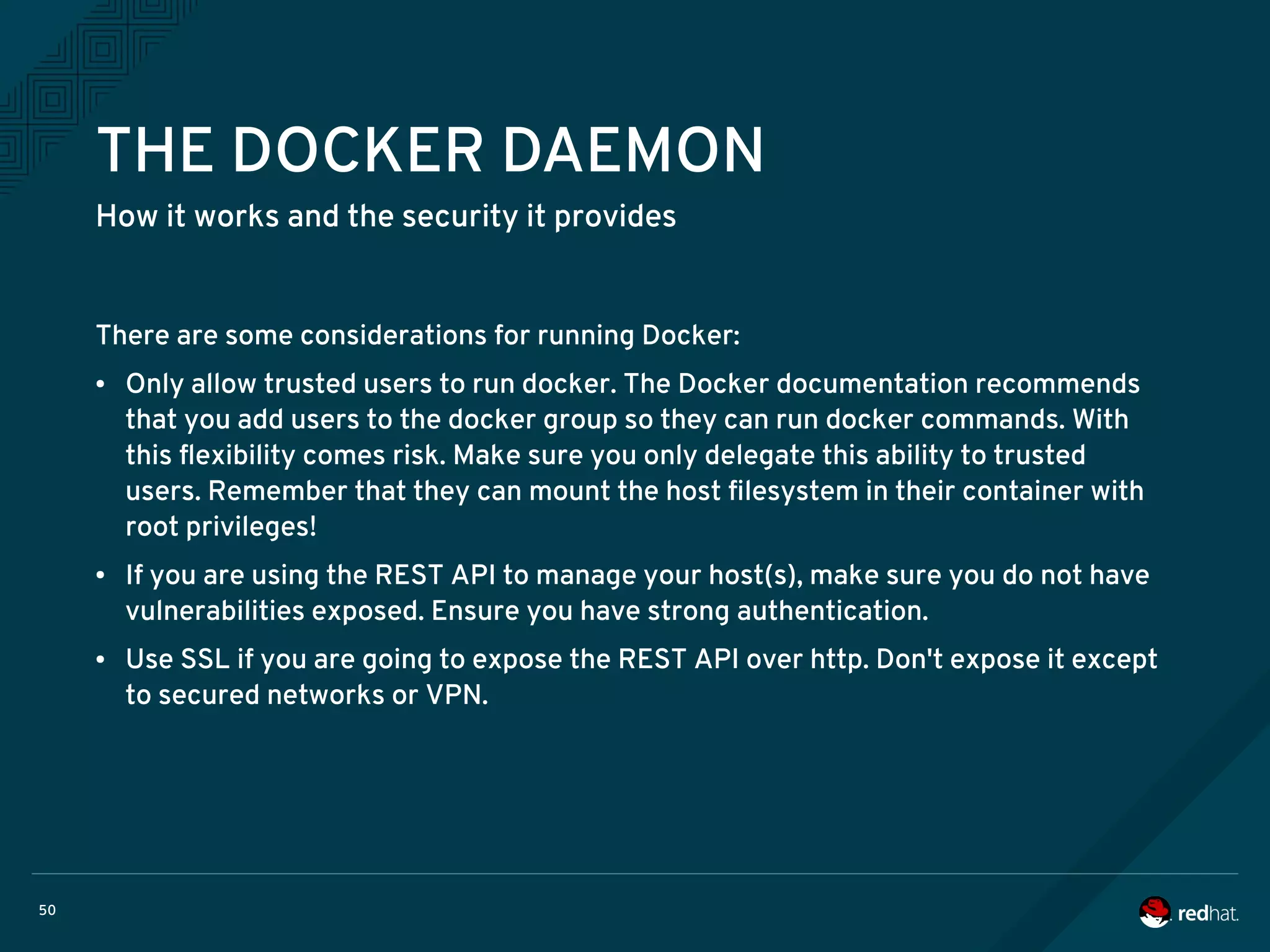 THE DOCKER DAEMON

How it works and the security it provides

There are some considerations for running Docker:

• Only allow trusted users to run docker. The Docker documentation recommends that you add users to the docker group so they can run docker commands. With this flexibility comes risk. Make sure you only delegate this ability to trusted users. Remember that they can mount the host filesystem in their container with root privileges!

• If you are using the REST API to manage your host(s), make sure you do not have vulnerabilities exposed. Ensure you have strong authentication.

• Use SSL if you are going to expose the REST API over http. Don't expose it except to secured networks or VPN.

50

redhat.